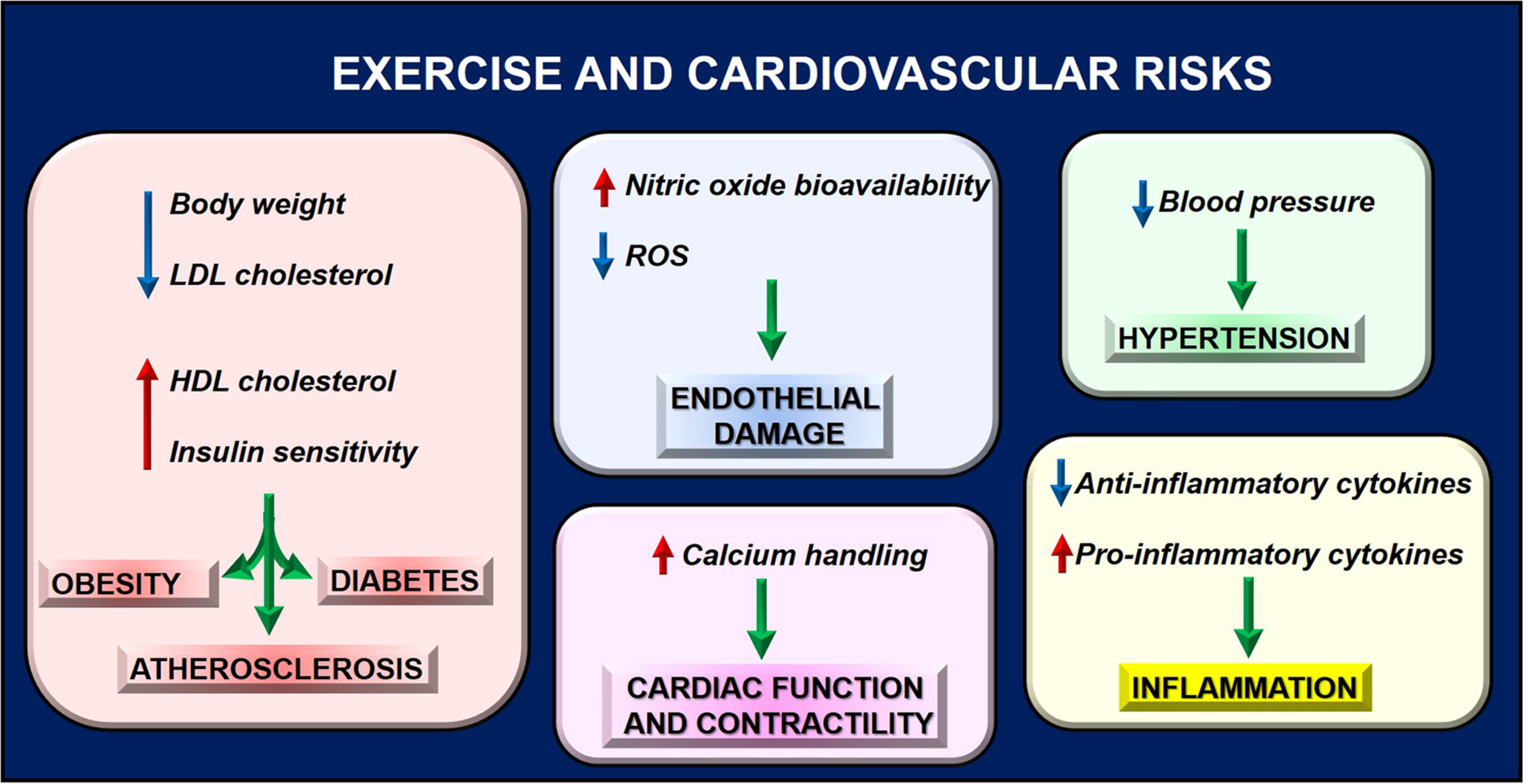 EXERCISE AND CARDIOVASCULAR RISKS

Body weight

LDL cholesterol

HDL cholesterol

Insulin sensitivity

OBESITY

DIABETES

ATHEROSCLEROSIS

Nitric oxide bioavailability

ROS

ENDOTHELIAL DAMAGE

Calcium handling

CARDIAC FUNCTION AND CONTRACTILITY

Blood pressure

HYPERTENSION

Anti-inflammatory cytokines

Pro-inflammatory cytokines

INFLAMMATION